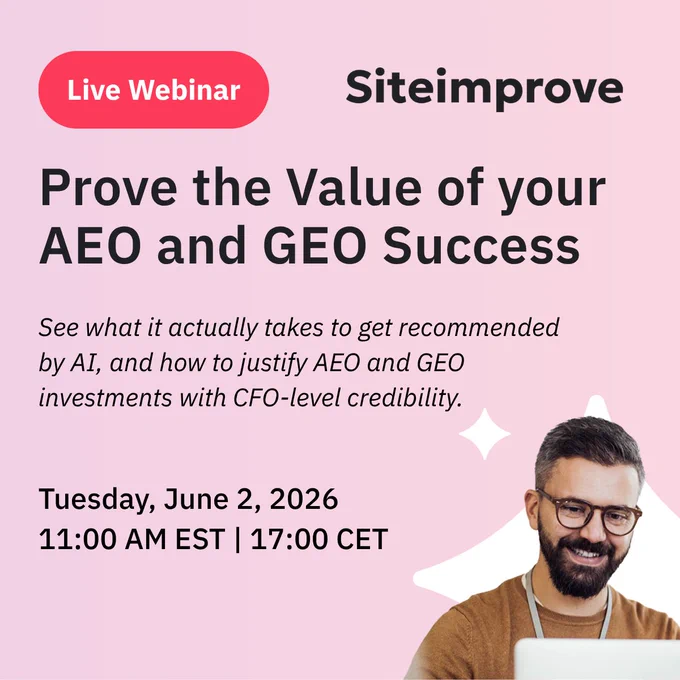 Live Webinar

Siteimprove

Prove the Value of your AEO and GEO Success

See what it actually takes to get recommended by AI, and how to justify AEO and GEO investments with CFO-level credibility.

Tuesday, June 2, 2026
11:00 AM EST | 17:00 CET